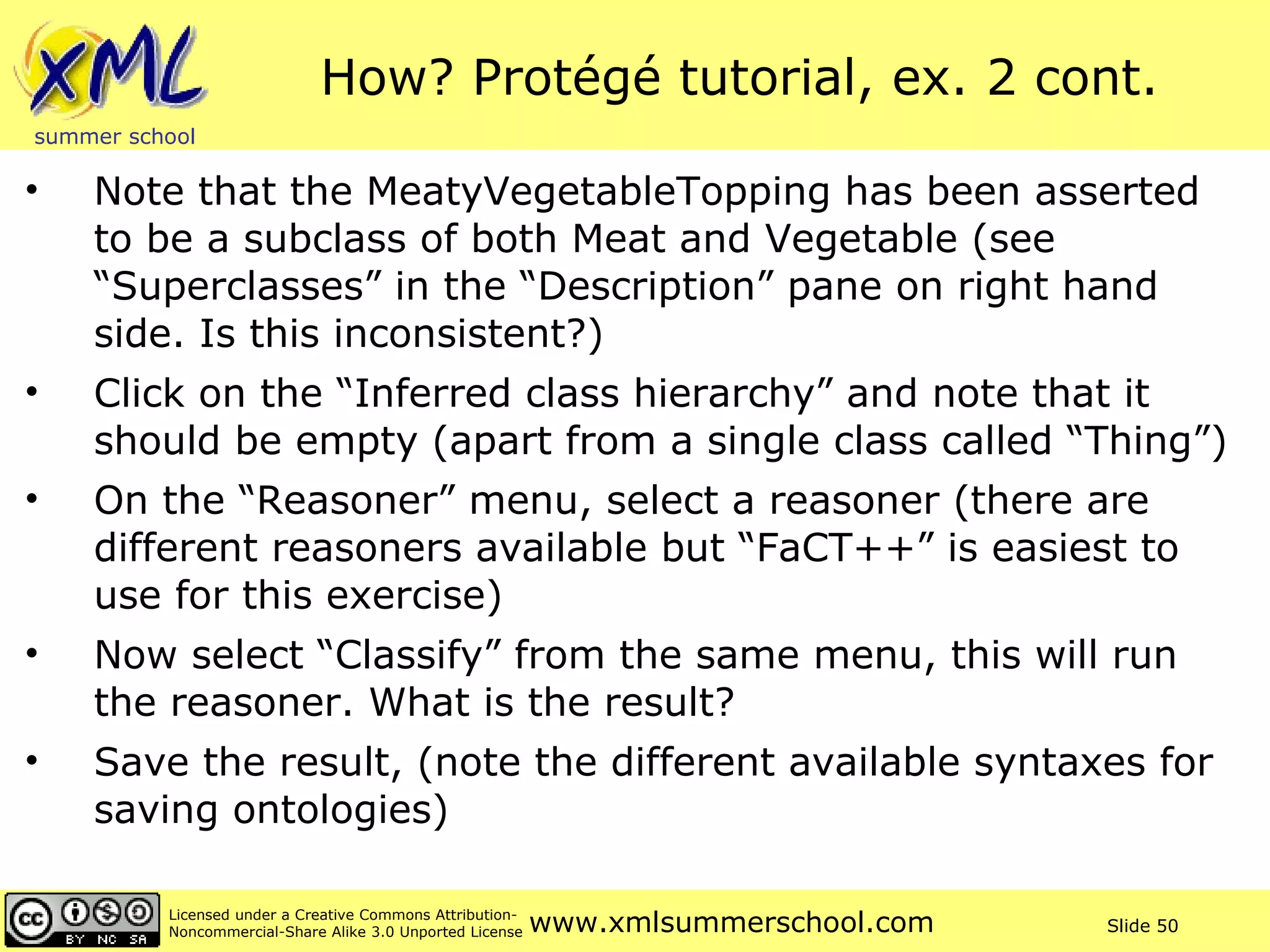 XML
summer school

How? Protégé tutorial, ex. 2 cont.

• Note that the MeatyVegetableTopping has been asserted to be a subclass of both Meat and Vegetable (see “Superclasses” in the “Description” pane on right hand side. Is this inconsistent?)

• Click on the “Inferred class hierarchy” and note that it should be empty (apart from a single class called “Thing”)

• On the “Reasoner” menu, select a reasoner (there are different reasoners available but “FaCT++” is easiest to use for this exercise)

• Now select “Classify” from the same menu, this will run the reasoner. What is the result?

• Save the result, (note the different available syntaxes for saving ontologies)

cc BY NC SA

Licensed under a Creative Commons Attribution-Noncommercial-Share Alike 3.0 Unported License

www.xmlsummerschool.com

Slide 50